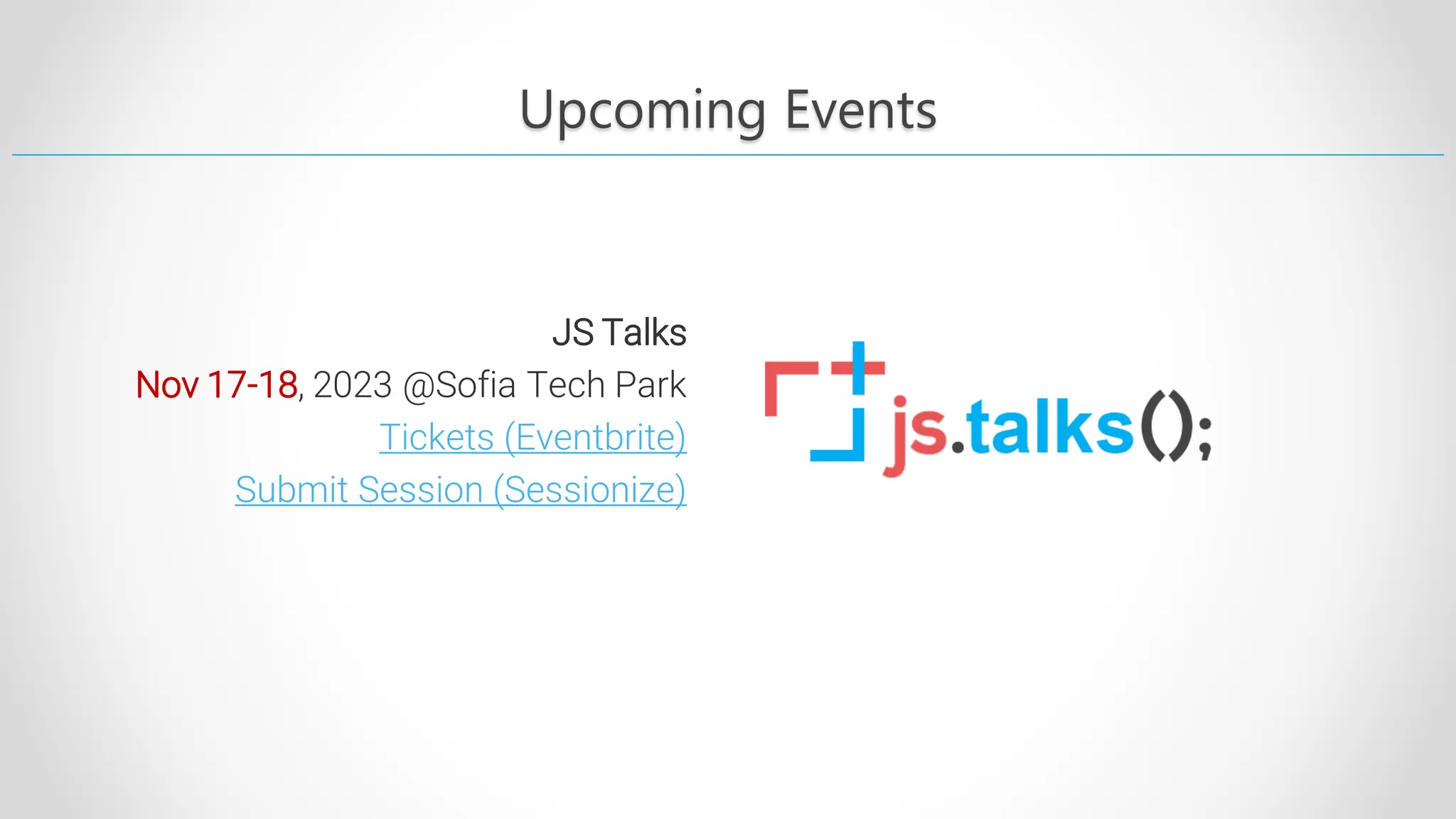 Upcoming Events

JS Talks
Nov 17-18, 2023 @Sofia Tech Park
Tickets (Eventbrite)
Submit Session (Sessionize)

js.talks();